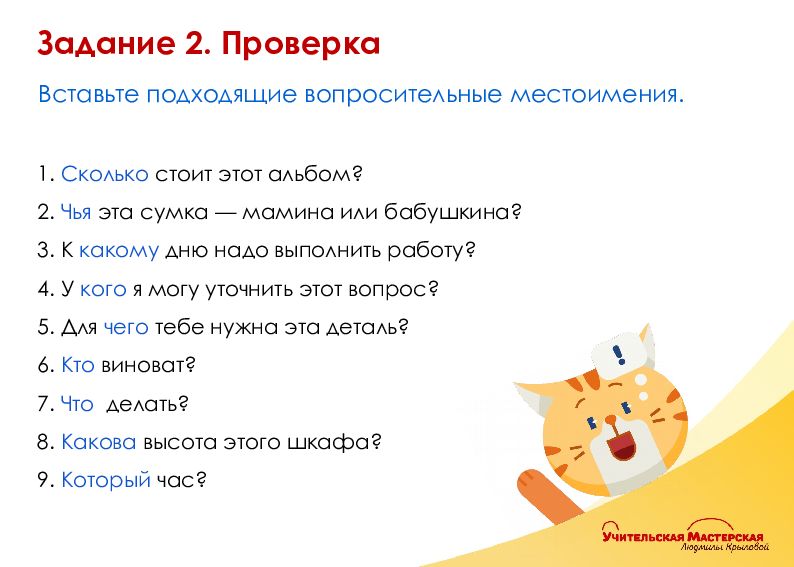 Задание 2. Проверка

Вставьте подходящие вопросительные местоимения.

1. Сколько стоит этот альбом?
2. Чья эта сумка — мамина или бабушкина?
3. К какому дню надо выполнить работу?
4. У кого я могу уточнить этот вопрос?
5. Для чего тебе нужна эта деталь?
6. Кто виноват?
7. Что делать?
8. Какова высота этого шкафа?
9. Который час?

!

Учительская Мастерская
Людмилы Крыловой